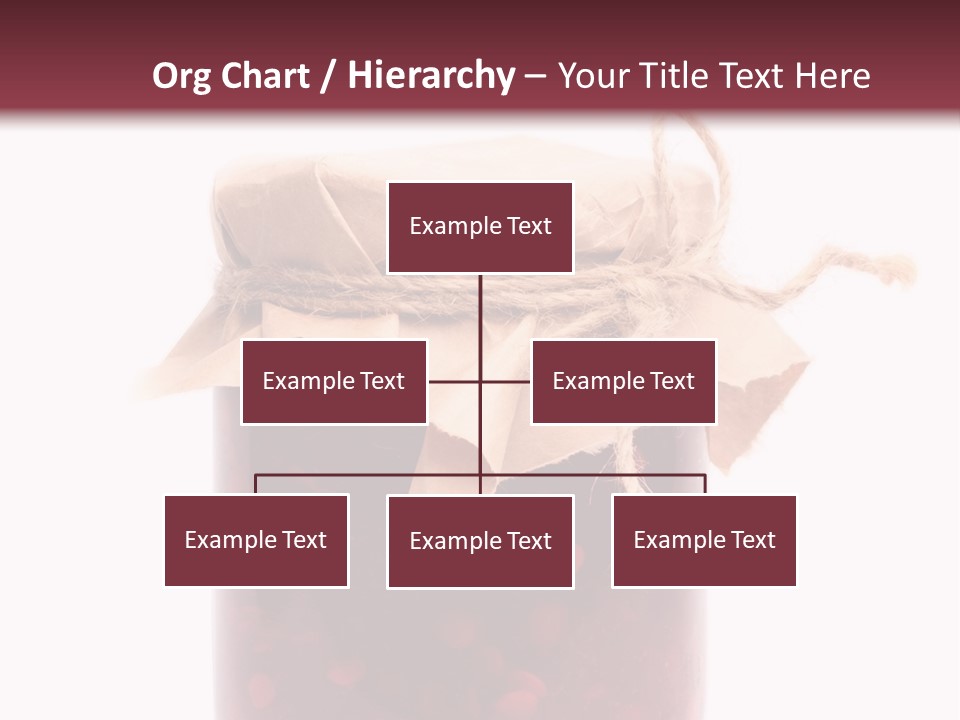 Org Chart / Hierarchy – Your Title Text Here

Example Text

Example Text

Example Text

Example Text

Example Text

Example Text